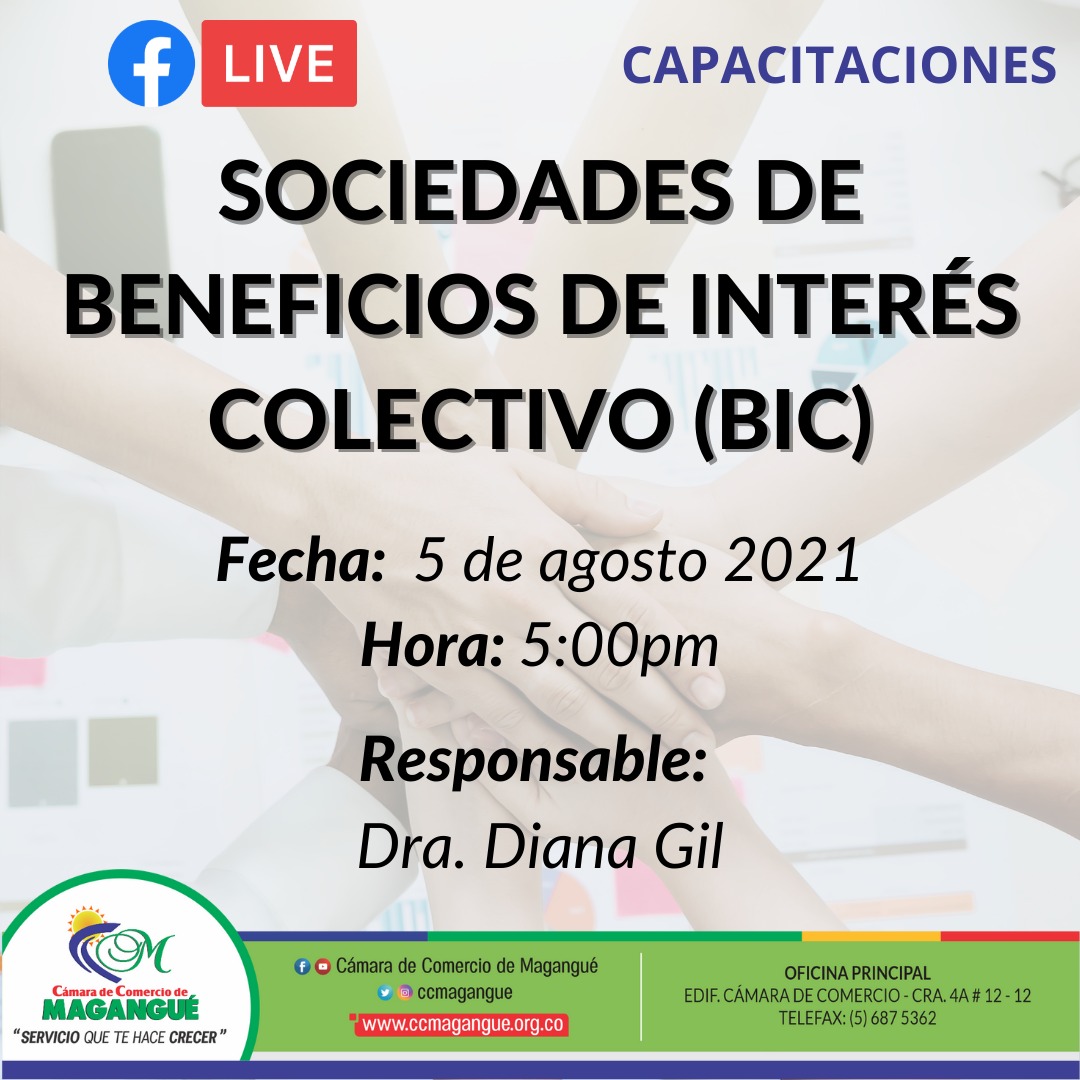 LIVE

CAPACITACIONES

SOCIEDADES DE BENEFICIOS DE INTERÉS COLECTIVO (BIC)

Fecha: 5 de agosto 2021
Hora: 5:00pm

Responsable:
Dra. Diana Gil

CM
Cámara de Comercio de
MAGANGUÉ
"SERVICIO QUE TE HACE CRECER"

Cámara de Comercio de Magangué
ccmagangue
www.ccmagangue.org.co

OFICINA PRINCIPAL
EDIF. CÁMARA DE COMERCIO - CRA. 4A # 12 - 12
TELEFAX: (5) 687 5362